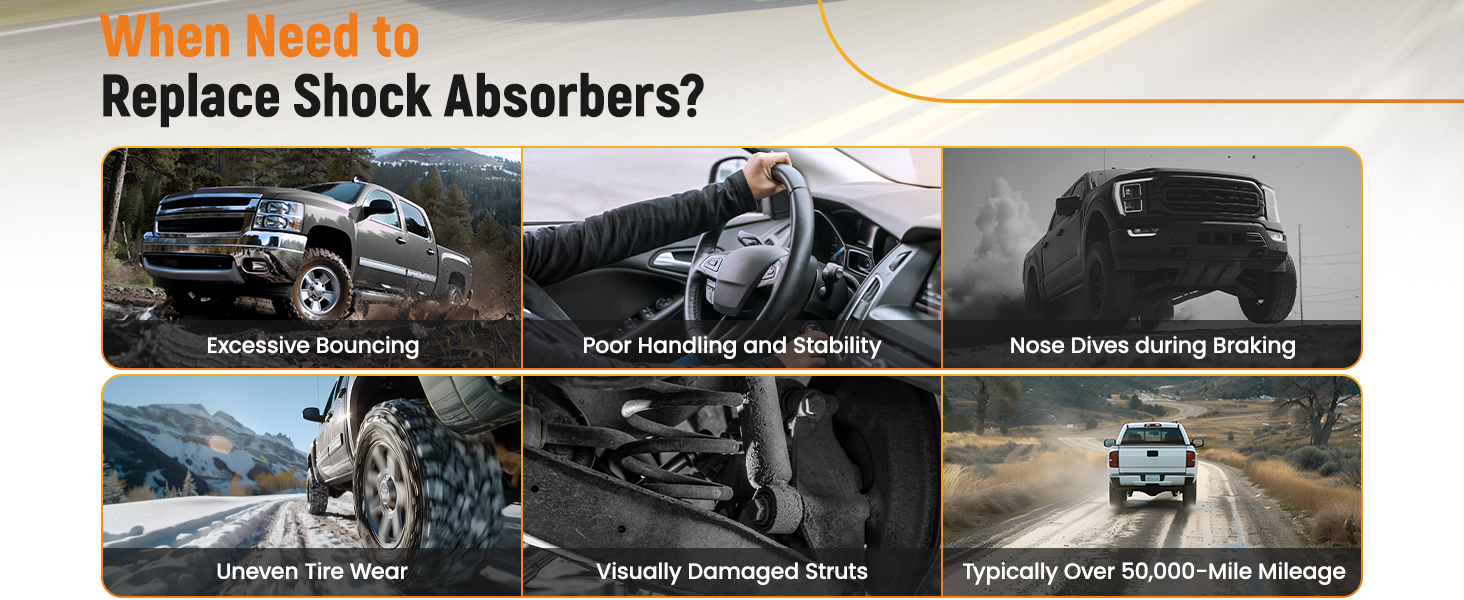 When Need to
Replace Shock Absorbers?

Excessive Bouncing

Poor Handling and Stability

Nose Dives during Braking

Uneven Tire Wear

Visually Damaged Struts

Typically Over 50,000-Mile Mileage